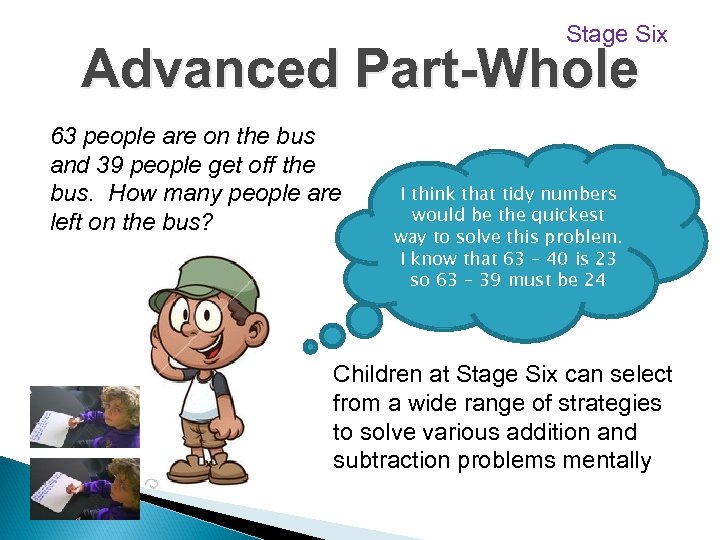 Stage Six

Advanced Part-Whole

63 people are on the bus and 39 people get off the bus. How many people are left on the bus?

I think that tidy numbers would be the quickest way to solve this problem. I know that 63 – 40 is 23 so 63 – 39 must be 24

Children at Stage Six can select from a wide range of strategies to solve various addition and subtraction problems mentally